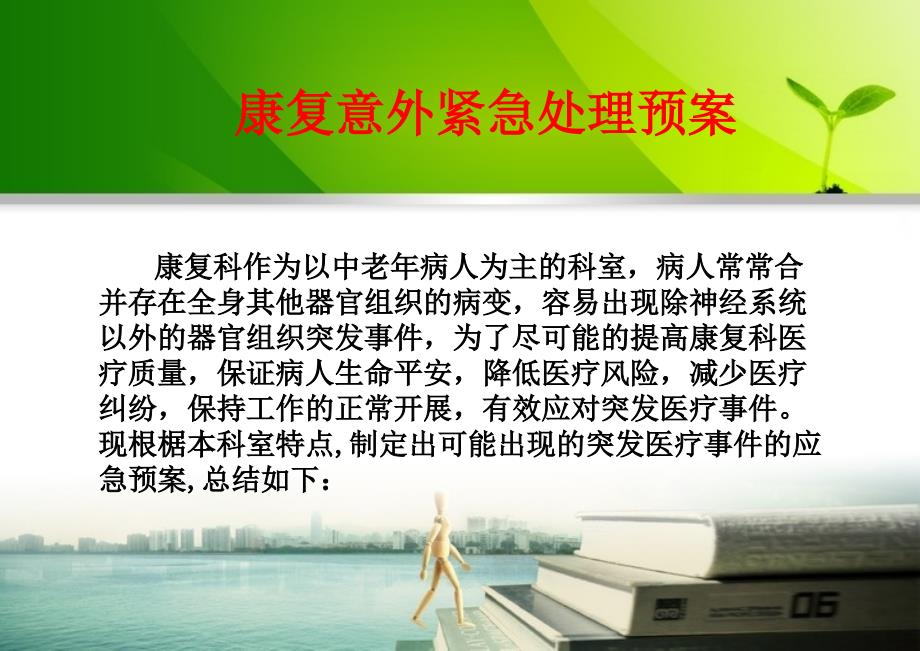 康复意外紧急处理预案

康复科作为以中老年病人为主的科室，病人常常合并存在全身其他器官组织的病变，容易出现除神经系统以外的器官组织突发事件，为了尽可能的提高康复科医疗质量，保证病人生命平安，降低医疗风险，减少医疗纠纷，保持工作的正常开展，有效应对突发医疗事件。现根椐本科室特点,制定出可能出现的突发医疗事件的应急预案,总结如下：

06